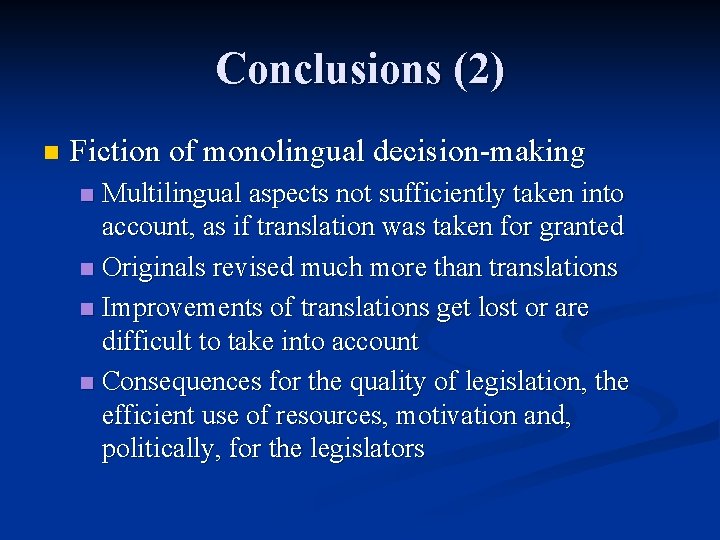 Conclusions (2)

Fiction of monolingual decision-making

Multilingual aspects not sufficiently taken into account, as if translation was taken for granted

Originals revised much more than translations

Improvements of translations get lost or are difficult to take into account

Consequences for the quality of legislation, the efficient use of resources, motivation and, politically, for the legislators